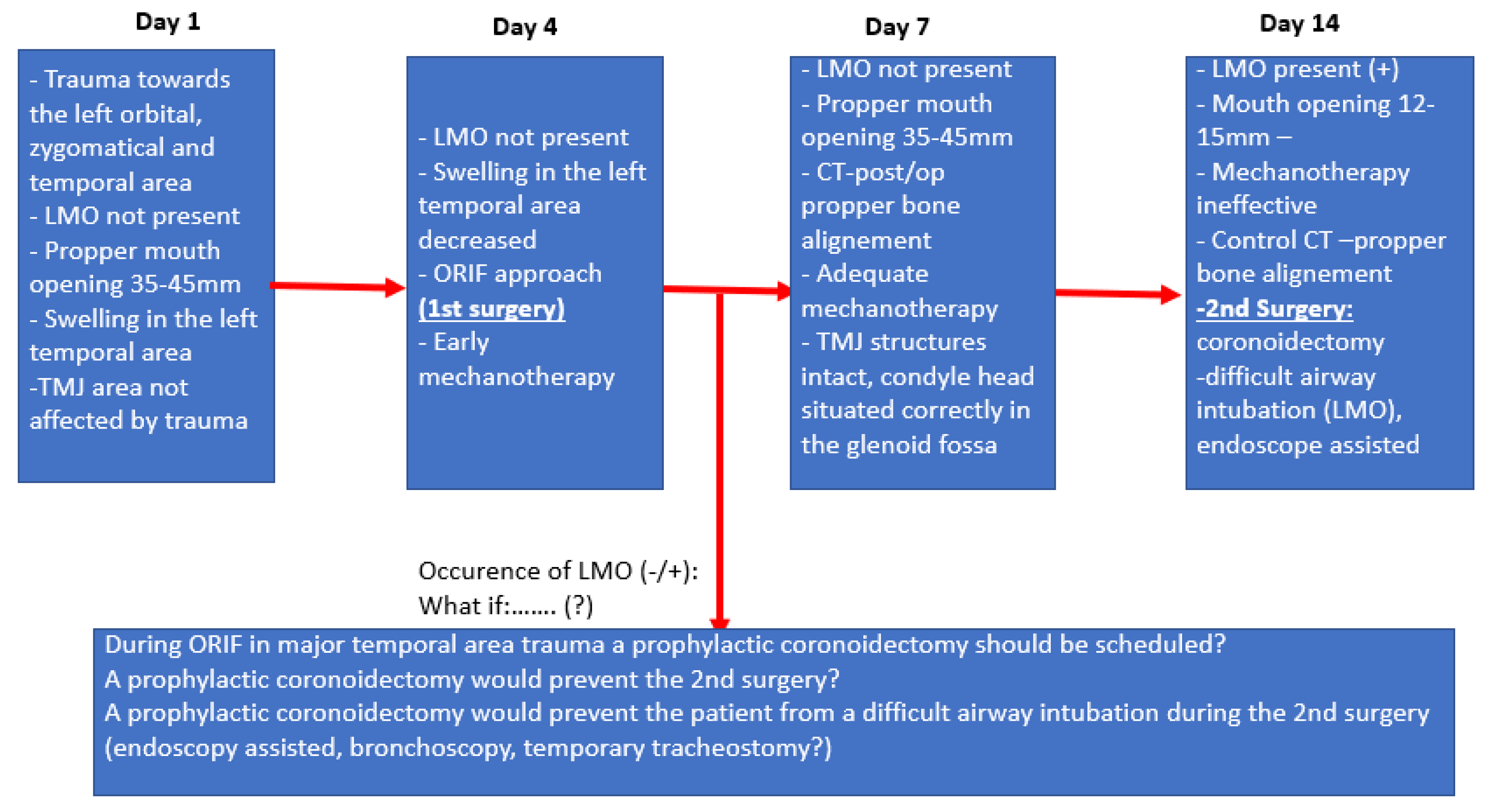 Day 1

- Trauma towards the left orbital, zygomatical and temporal area
- LMO not present
- Propper mouth opening 35-45mm
- Swelling in the left temporal area
-TMJ area not affected by trauma

Day 4

- LMO not present
- Swelling in the left temporal area decreased
- ORIF approach (1st surgery)
- Early mechanotherapy

Day 7

- LMO not present
- Propper mouth opening 35-45mm
- CT-post/op propper bone alignement
- Adequate mechanotherapy
- TMJ structures intact, condyle head situated correctly in the glenoid fossa

Day 14

- LMO present (+)
- Mouth opening 12-15mm –
- Mechanotherapy ineffective
- Control CT –propper bone alignement
-2nd Surgery: coronoidectomy
-difficult airway intubation (LMO), endoscope assisted

Occurence of LMO (-/+):
What if:....... (?)

During ORIF in major temporal area trauma a prophylactic coronoidectomy should be scheduled?
A prophylactic coronoidectomy would prevent the 2nd surgery?
A prophylactic coronoidectomy would prevent the patient from a difficult airway intubation during the 2nd surgery (endoscopy assisted, bronchoscopy, temporary tracheostomy?)